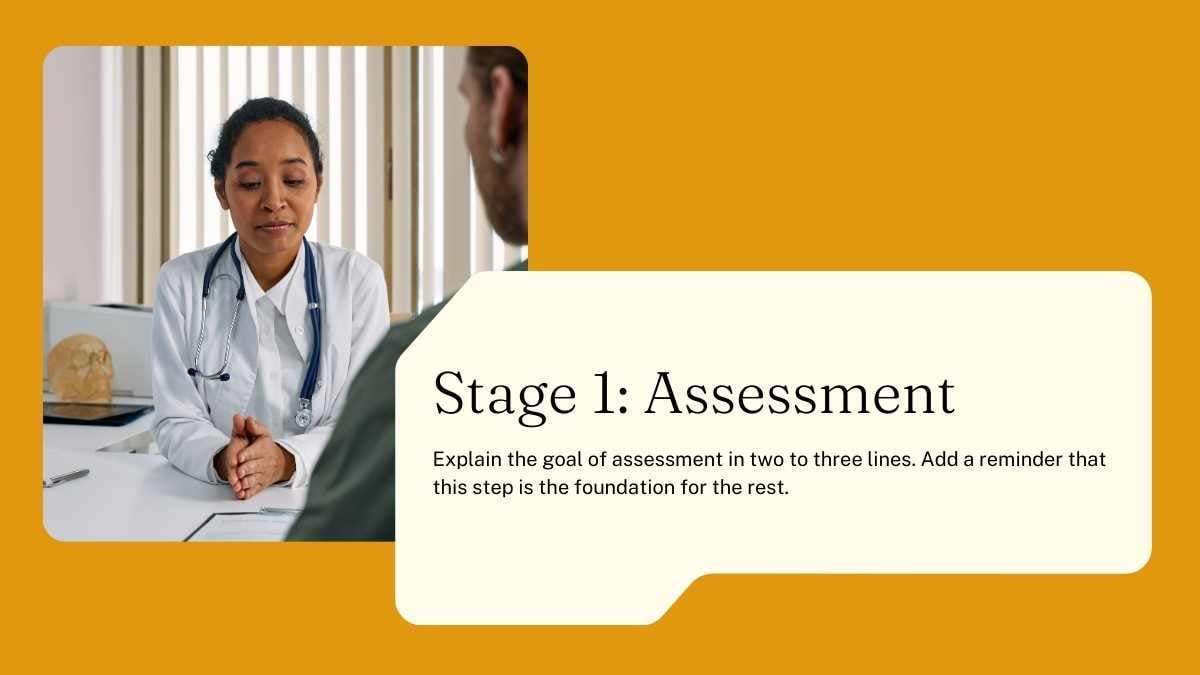 Stage 1: Assessment

Explain the goal of assessment in two to three lines. Add a reminder that this step is the foundation for the rest.